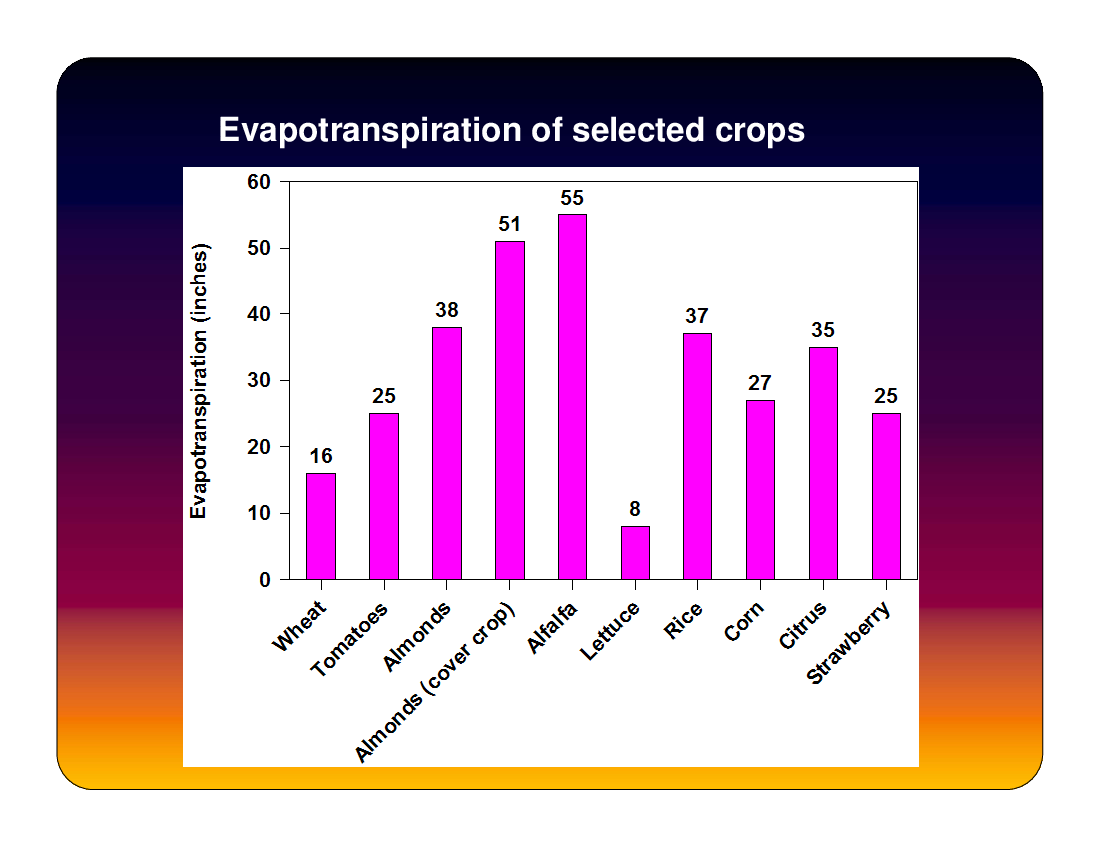 Evapotranspiration of selected crops

Evapotranspiration (inches)

60
50
40
30
20
10
0

16
25
38
51
55
8
37
27
35
25

Wheat
Tomatoes
Almonds
Almonds (cover crop)
Alfalfa
Lettuce
Rice
Corn
Citrus
Strawberry